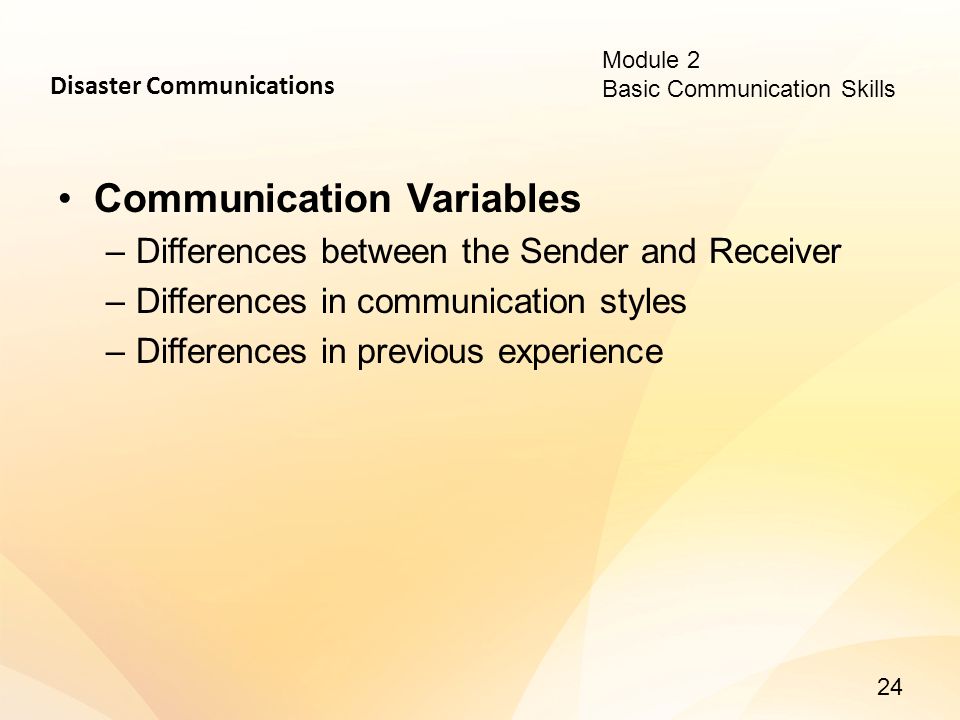 Disaster Communications

Module 2
Basic Communication Skills

• Communication Variables
– Differences between the Sender and Receiver
– Differences in communication styles
– Differences in previous experience

24